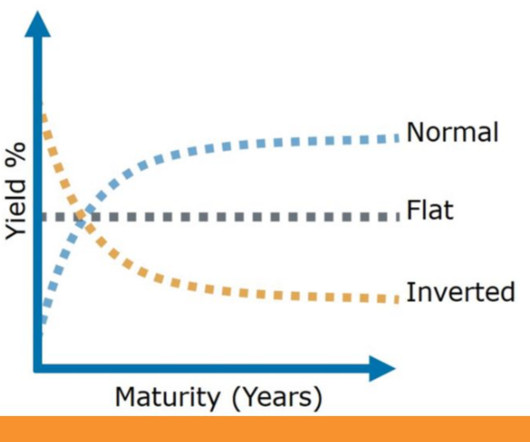 Yield %
Normal
Flat
Inverted
Maturity (Years)